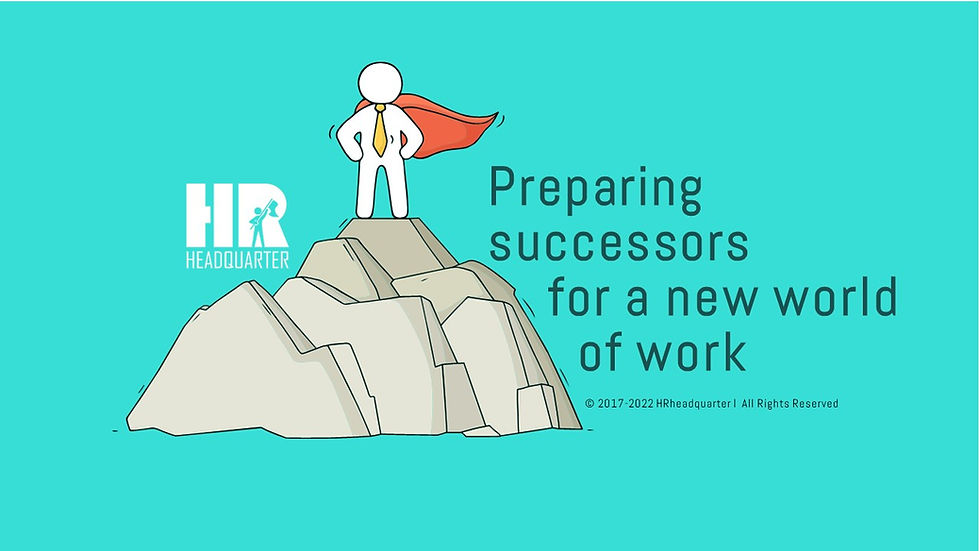 HR
HEADQUARTER

Preparing successors for a new world of work

© 2017-2022 HRheadquarter | All Rights Reserved